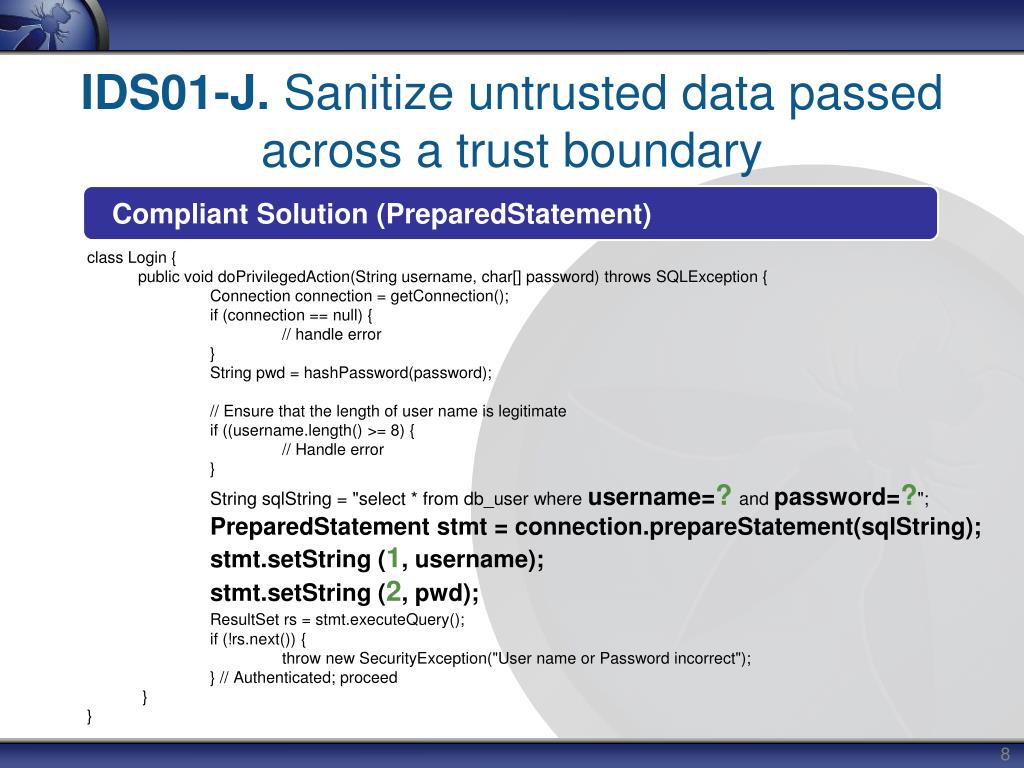 IDS01-J. Sanitize untrusted data passed across a trust boundary

Compliant Solution (PreparedStatement)

class Login {
public void doPrivilegedAction(String username, char[] password) throws SQLException {
Connection connection = getConnection();
if (connection == null) {
// handle error
}
String pwd = hashPassword(password);

// Ensure that the length of user name is legitimate
if ((username.length() >= 8) {
// Handle error
}
String sqlString = "select * from db_user where username=? and password=?";
PreparedStatement stmt = connection.prepareStatement(sqlString);
stmt.setString (1, username);
stmt.setString (2, pwd);
ResultSet rs = stmt.executeQuery();
if (!rs.next()) {
throw new SecurityException("User name or Password incorrect");
} // Authenticated; proceed
}
}

8